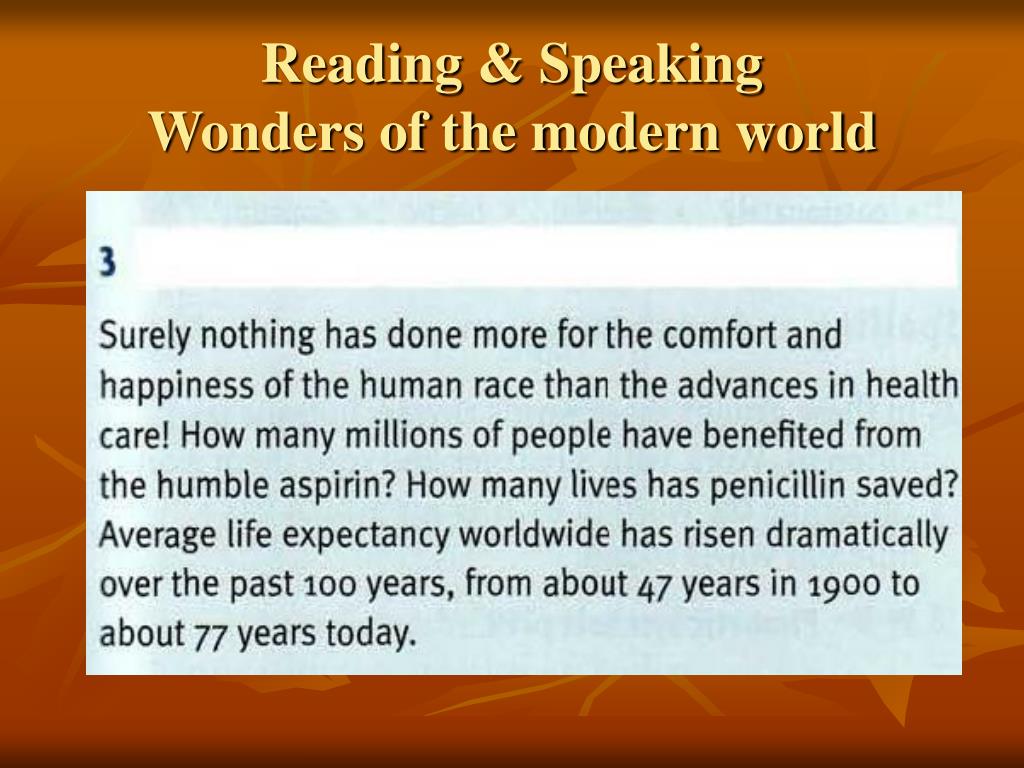 Reading & Speaking
Wonders of the modern world

3

Surely nothing has done more for the comfort and happiness of the human race than the advances in health care! How many millions of people have benefited from the humble aspirin? How many lives has penicillin saved? Average life expectancy worldwide has risen dramatically over the past 100 years, from about 47 years in 1900 to about 77 years today.